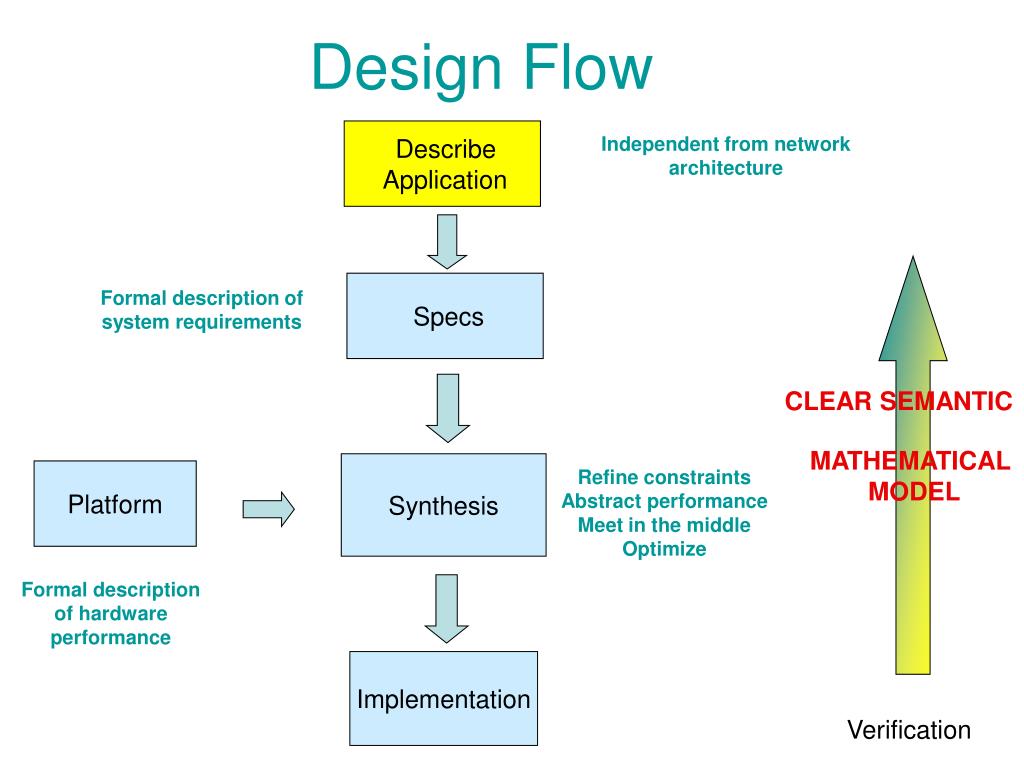 Design Flow

Describe Application

Independent from network architecture

Formal description of system requirements

Specs

CLEAR SEMANTIC

MATHEMATICAL MODEL

Platform

Synthesis

Refine constraints
Abstract performance
Meet in the middle
Optimize

Formal description of hardware performance

Implementation

Verification